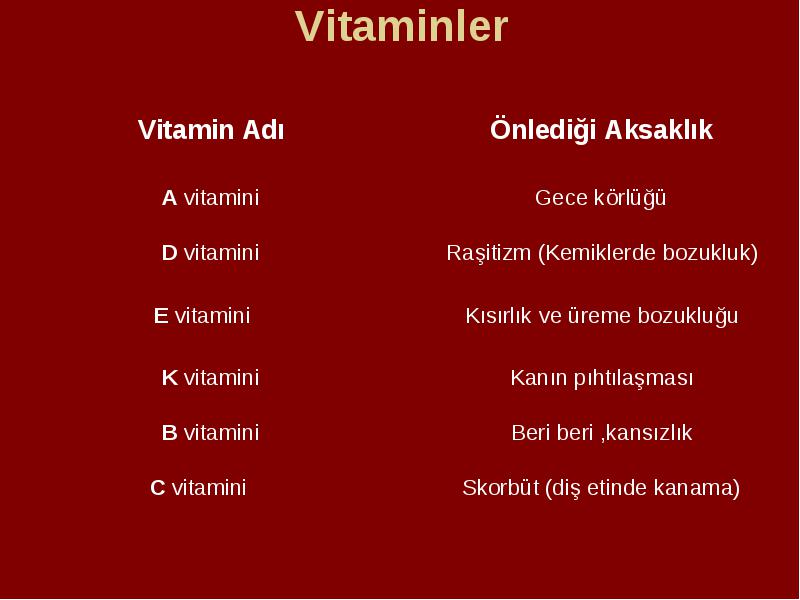 Vitaminler

| Vitamin Adı | Önlediği Aksaklık |
|---|---|
| A vitamini | Gece körlüğü |
| D vitamini | Raşitizm (Kemiklerde bozukluk) |
| E vitamini | Kısırlık ve üreme bozukluğu |
| K vitamini | Kanın pıhtılaşması |
| B vitamini | Beri beri ,kansızlık |
| C vitamini | Skorbüt (diş etinde kanama) |